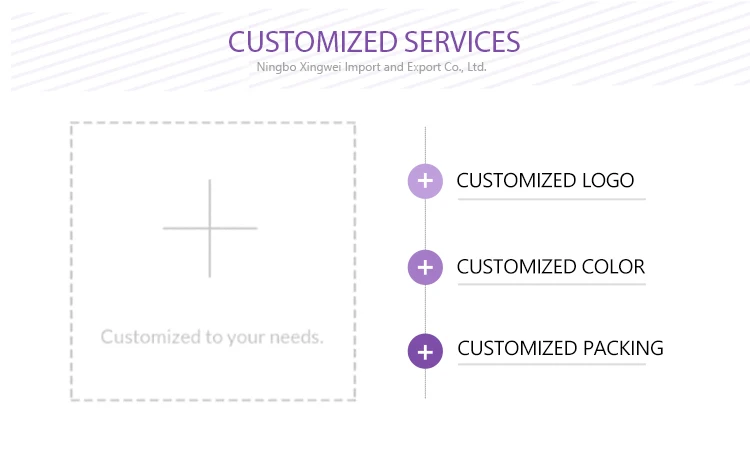 CUSTOMIZED SERVICES
Ningbo Xingwei Import and Export Co., Ltd.

Customized to your needs.

CUSTOMIZED LOGO

CUSTOMIZED COLOR

CUSTOMIZED PACKING